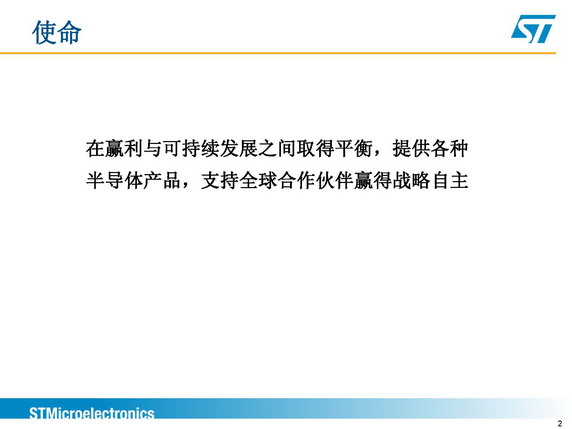 使命

ST

在赢利与可持续发展之间取得平衡，提供各种半导体产品，支持全球合作伙伴赢得战略自主

STMicroelectronics

2